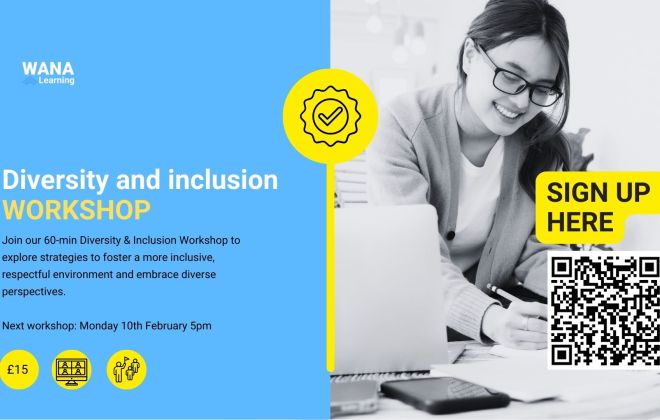 WANA
Learning

Diversity and inclusion
WORKSHOP

Join our 60-min Diversity & Inclusion Workshop to explore strategies to foster a more inclusive, respectful environment and embrace diverse perspectives.

Next workshop: Monday 10th February 5pm

£15

SIGN UP HERE